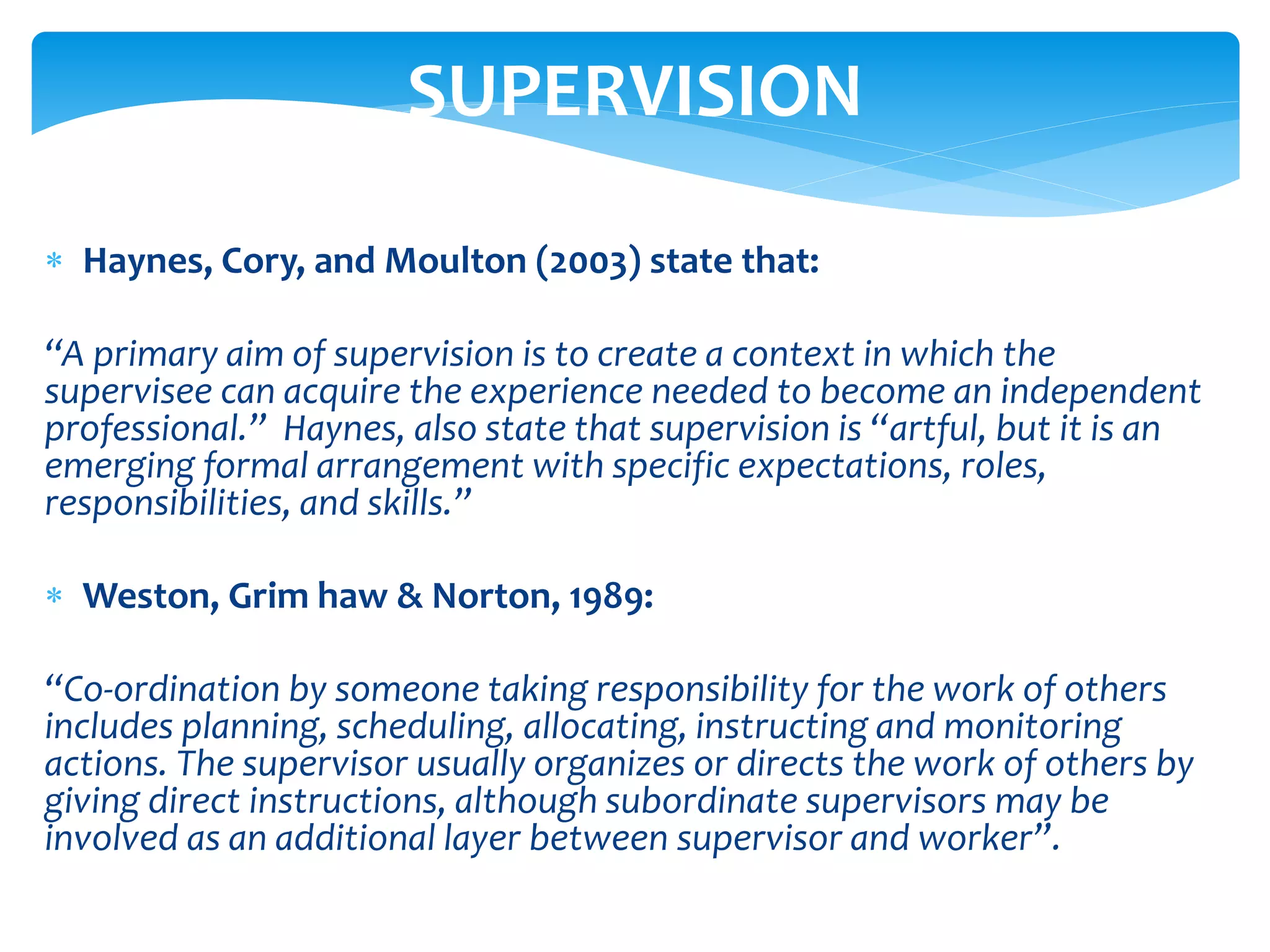 SUPERVISION

* Haynes, Cory, and Moulton (2003) state that:

“A primary aim of supervision is to create a context in which the supervisee can acquire the experience needed to become an independent professional.” Haynes, also state that supervision is “artful, but it is an emerging formal arrangement with specific expectations, roles, responsibilities, and skills.”

* Weston, Grim haw & Norton, 1989:

“Co-ordination by someone taking responsibility for the work of others includes planning, scheduling, allocating, instructing and monitoring actions. The supervisor usually organizes or directs the work of others by giving direct instructions, although subordinate supervisors may be involved as an additional layer between supervisor and worker”.